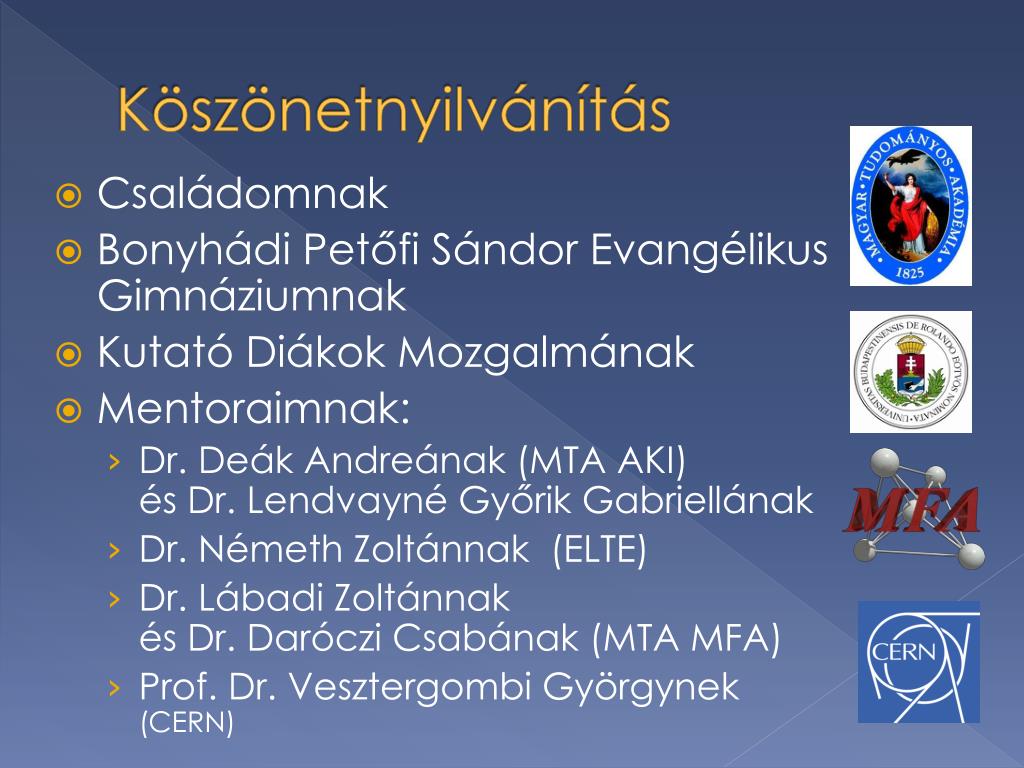 Köszönetnyilvánítás

Családomnak

Bonyhádi Petőfi Sándor Evangélikus Gimnáziumnak

Kutató Diákok Mozgalmának

Mentoraimnak:

› Dr. Deák Andreának (MTA AKI) és Dr. Lendvayné Győrik Gabriellának

› Dr. Németh Zoltánnak (ELTE)

› Dr. Lábadi Zoltánnak és Dr. Daróczi Csabának (MTA MFA)

› Prof. Dr. Vesztergombi Györgynek (CERN)

MAGYAR TUDOMÁNYOS AKADÉMIA 1825

UNIVERSITAS BUDAPESTINENSIS DE ROLANDO EÖTVÖS NOMINATA

MFA

CERN